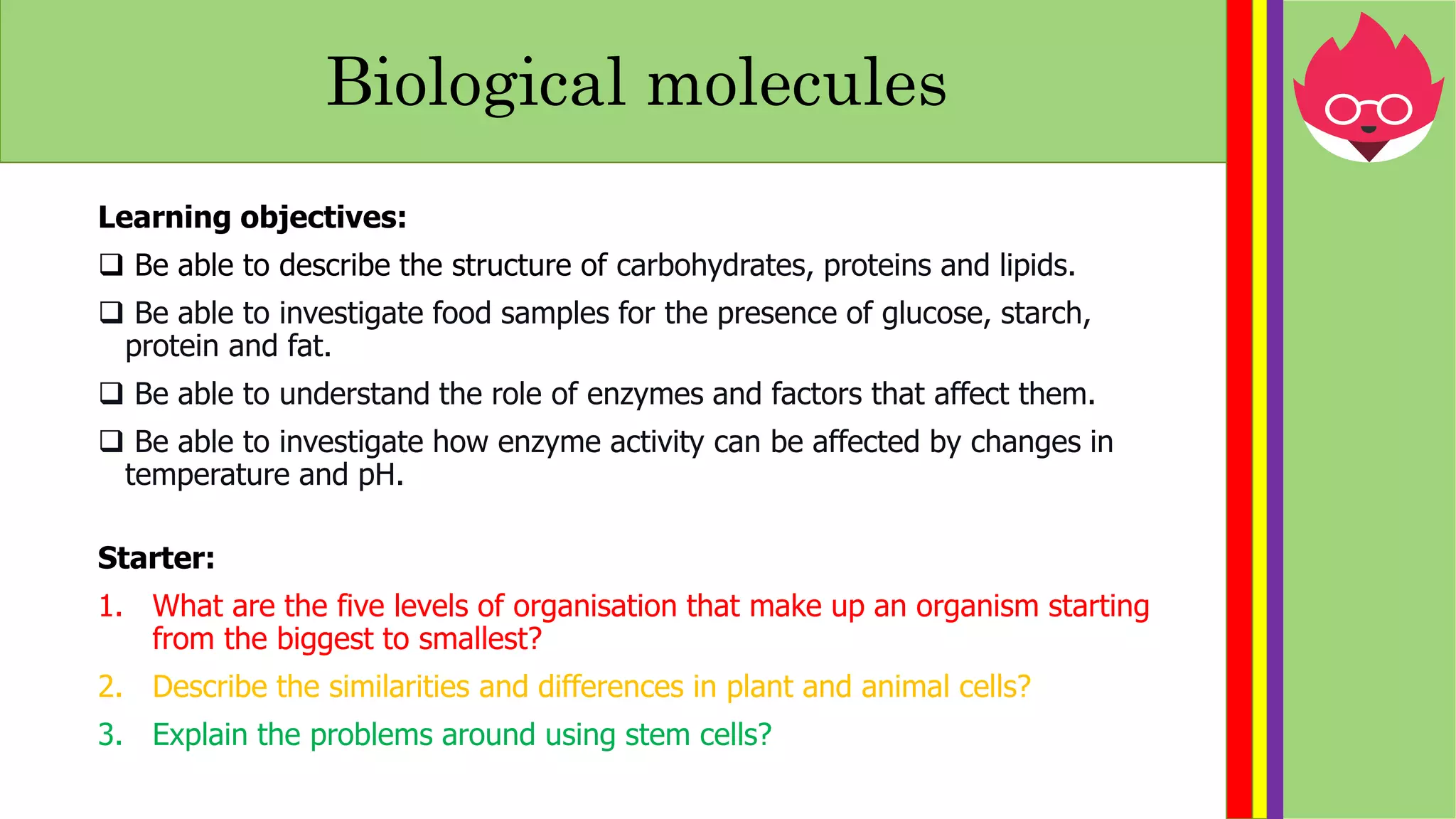 Biological molecules

Learning objectives:

❑ Be able to describe the structure of carbohydrates, proteins and lipids.

❑ Be able to investigate food samples for the presence of glucose, starch, protein and fat.

❑ Be able to understand the role of enzymes and factors that affect them.

❑ Be able to investigate how enzyme activity can be affected by changes in temperature and pH.

Starter:

1. What are the five levels of organisation that make up an organism starting from the biggest to smallest?

2. Describe the similarities and differences in plant and animal cells?

3. Explain the problems around using stem cells?